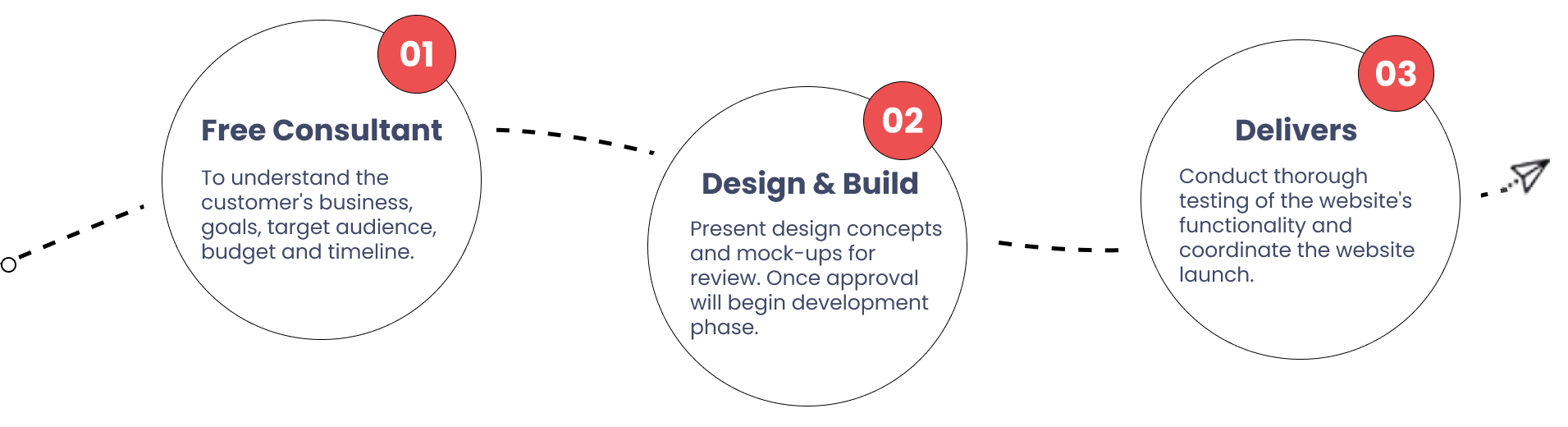 01

Free Consultant

To understand the customer's business, goals, target audience, budget and timeline.

02

Design & Build

Present design concepts and mock-ups for review. Once approval will begin development phase.

03

Delivers

Conduct thorough testing of the website's functionality and coordinate the website launch.